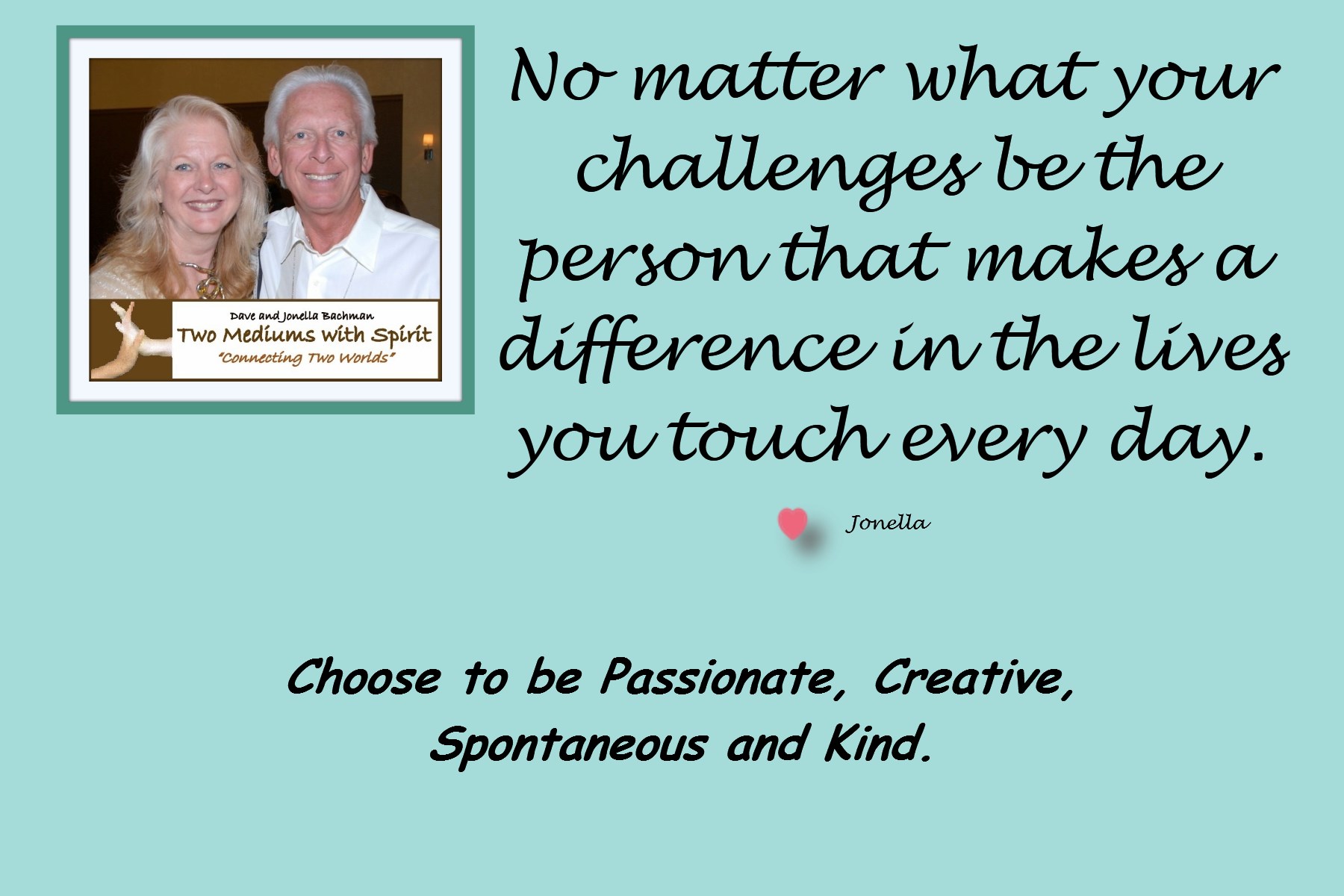 Dave and Jonella Bachman
Two Mediums with Spirit
"Connecting Two Worlds"

No matter what your challenges be the person that makes a difference in the lives you touch every day.

Jonella

Choose to be Passionate, Creative, Spontaneous and Kind.